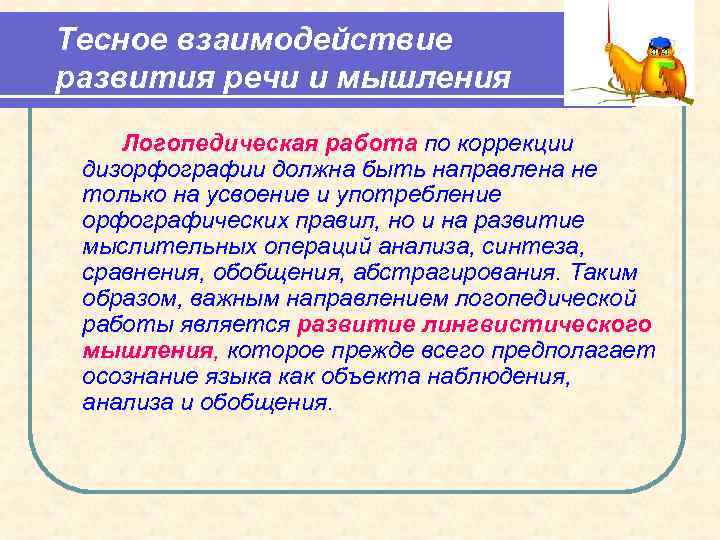 Тесное взаимодействие развития речи и мышления

Логопедическая работа по коррекции дизорфографии должна быть направлена не только на усвоение и употребление орфографических правил, но и на развитие мыслительных операций анализа, синтеза, сравнения, обобщения, абстрагирования. Таким образом, важным направлением логопедической работы является развитие лингвистического мышления, которое прежде всего предполагает осознание языка как объекта наблюдения, анализа и обобщения.